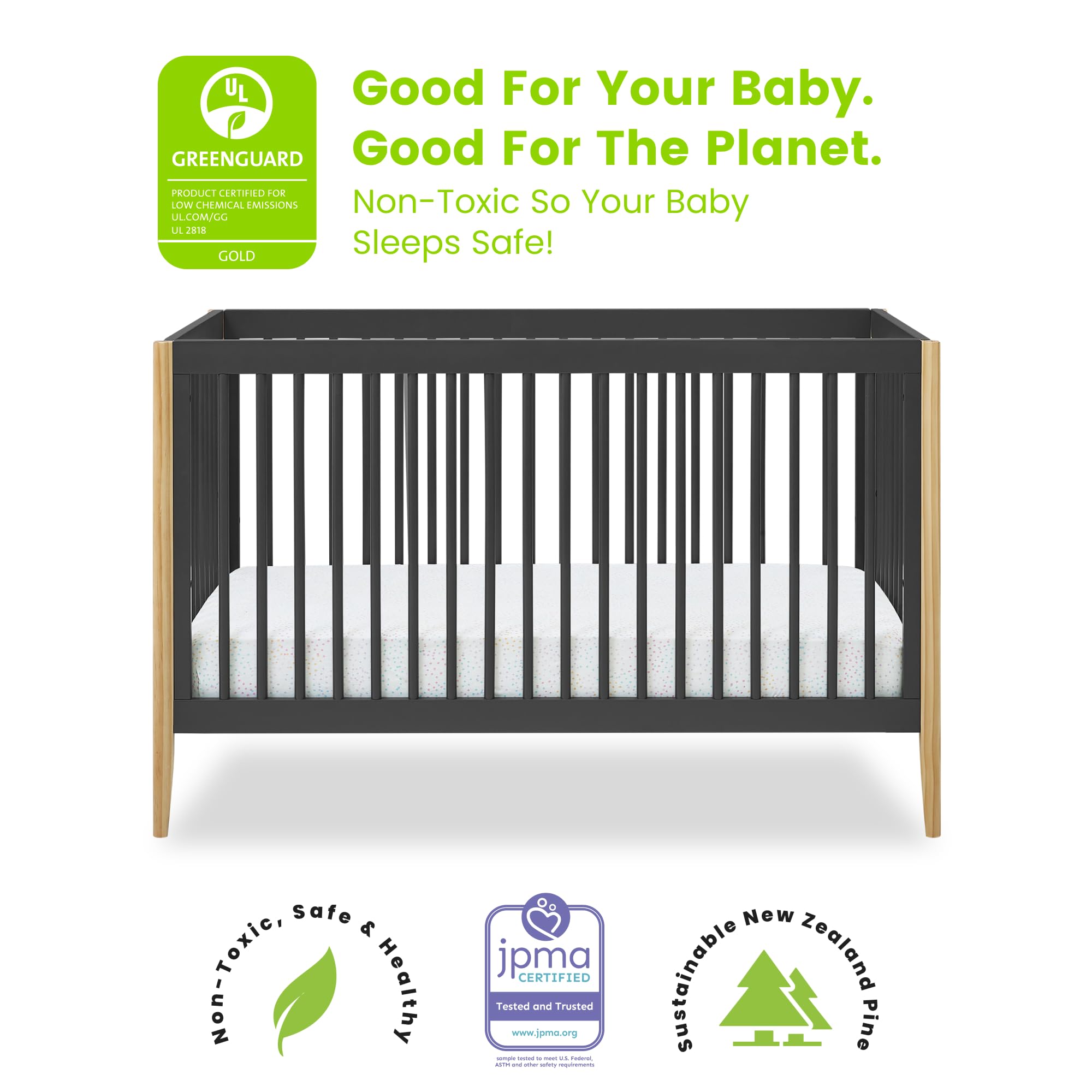 UL
GREENGUARD
PRODUCT CERTIFIED FOR LOW CHEMICAL EMISSIONS
UL.COM/GG
UL 2818
GOLD

Good For Your Baby.
Good For The Planet.
Non-Toxic So Your Baby Sleeps Safe!

Non-Toxic, Safe & Healthy

jpma CERTIFIED
Tested and Trusted
www.jpma.org
sample tested to meet U.S. Federal, ASTM and other safety requirements

Sustainable New Zealand Pine